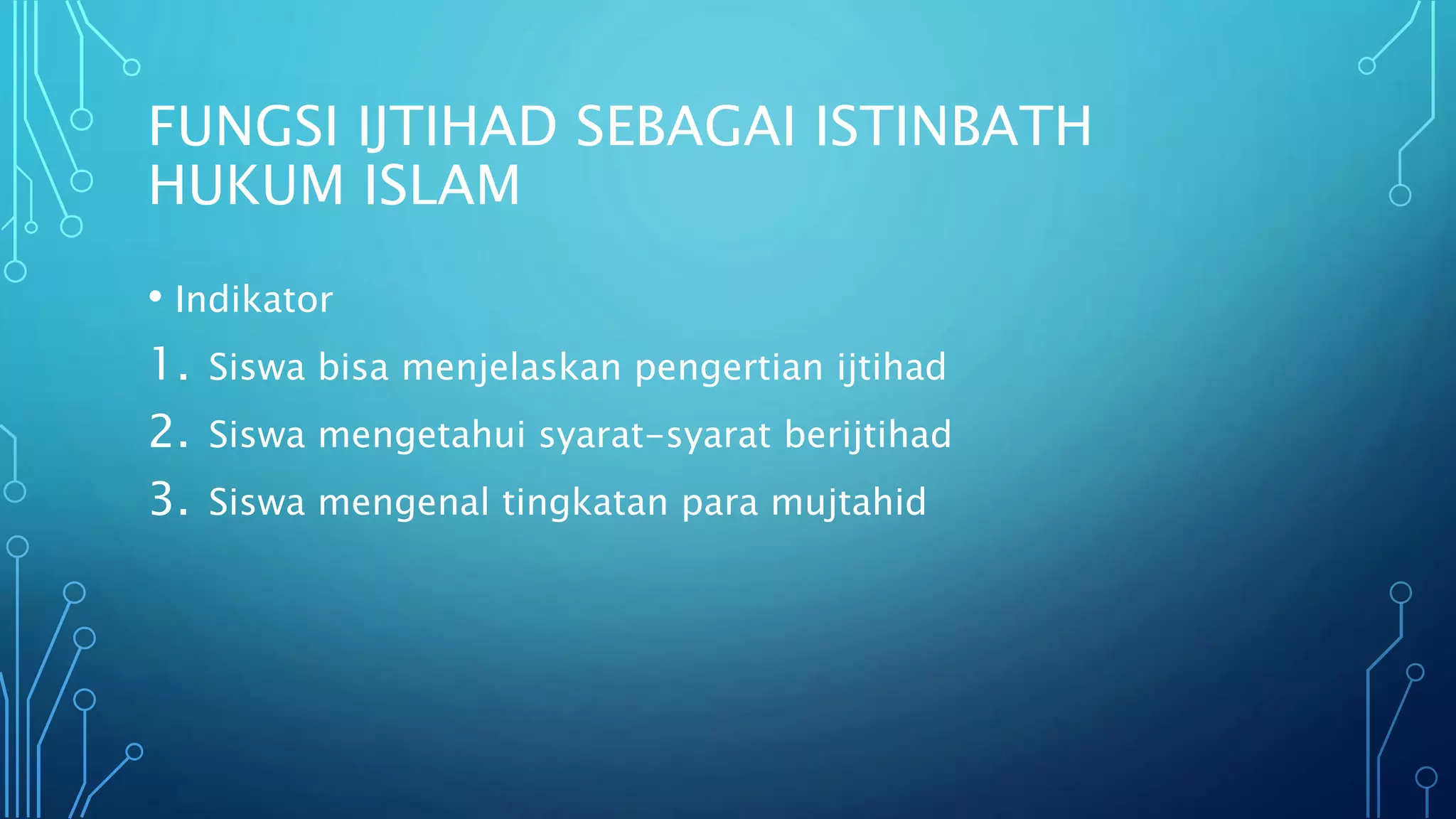 FUNGSI IJTIHAD SEBAGAI ISTINBATH HUKUM ISLAM

• Indikator

1. Siswa bisa menjelaskan pengertian ijtihad
2. Siswa mengetahui syarat-syarat berijtihad
3. Siswa mengenal tingkatan para mujtahid